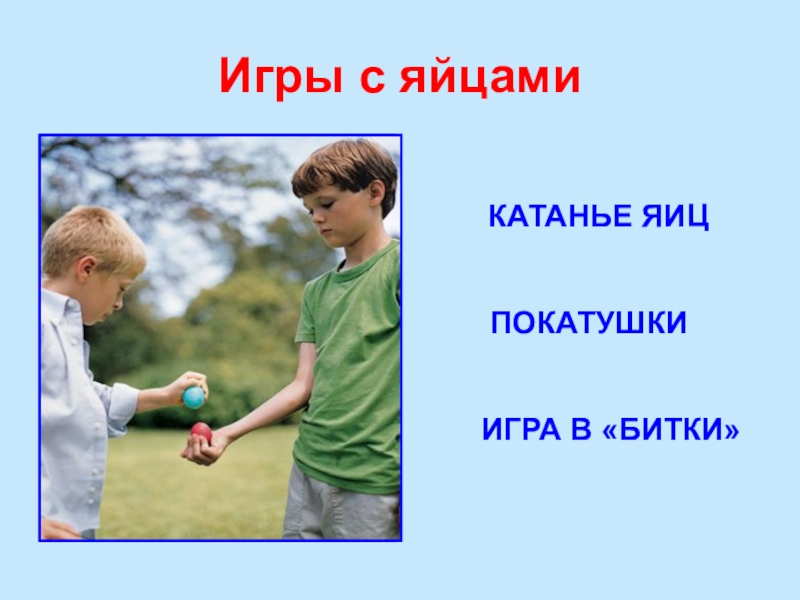 Игры с яйцами

КАТАНЬЕ ЯИЦ

ПОКАТУШКИ

ИГРА В «БИТКИ»